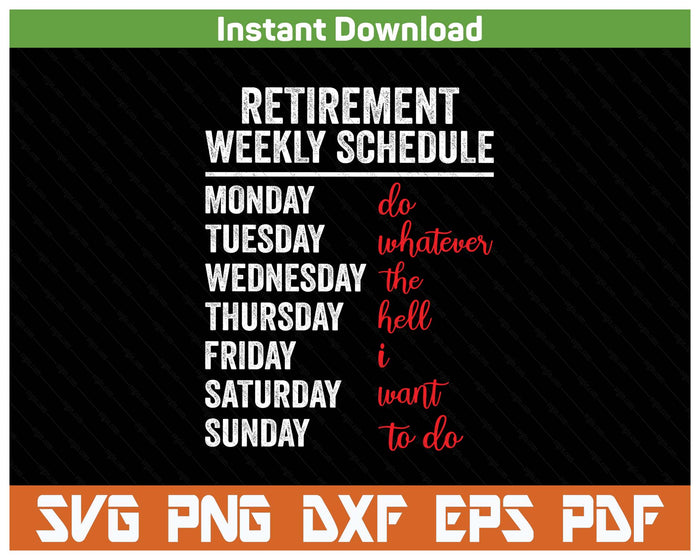 Instant Download

RETIREMENT
WEEKLY SCHEDULE

MONDAY do
TUESDAY whatever
WEDNESDAY the
THURSDAY hell
FRIDAY i
SATURDAY want
SUNDAY to do

SVG PNG DXF EPS PDF